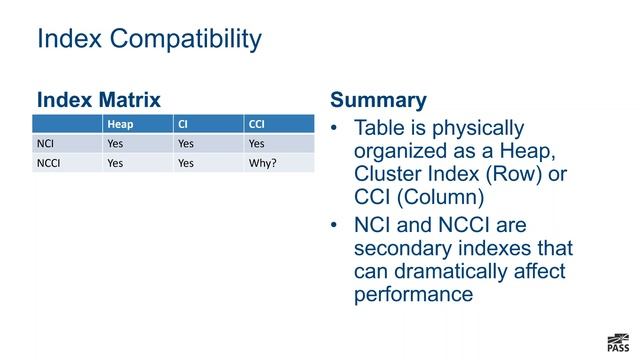 Index Compatibility

Index Matrix

| | Heap | CI | CCI |
|---|---|---|---|
| NCI | Yes | Yes | Yes |
| NCCI | Yes | Yes | Why? |

Summary

• Table is physically organized as a Heap, Cluster Index (Row) or CCI (Column)
• NCI and NCCI are secondary indexes that can dramatically affect performance

PASS